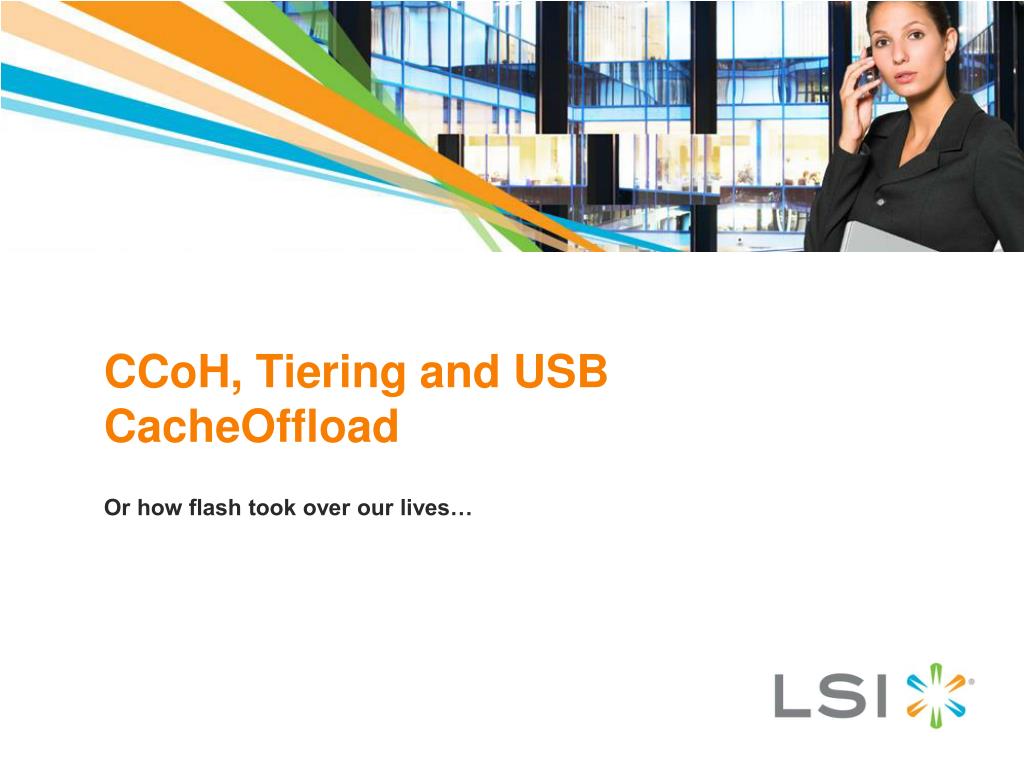 CCoH, Tiering and USB CacheOffload

Or how flash took over our lives…

LSI